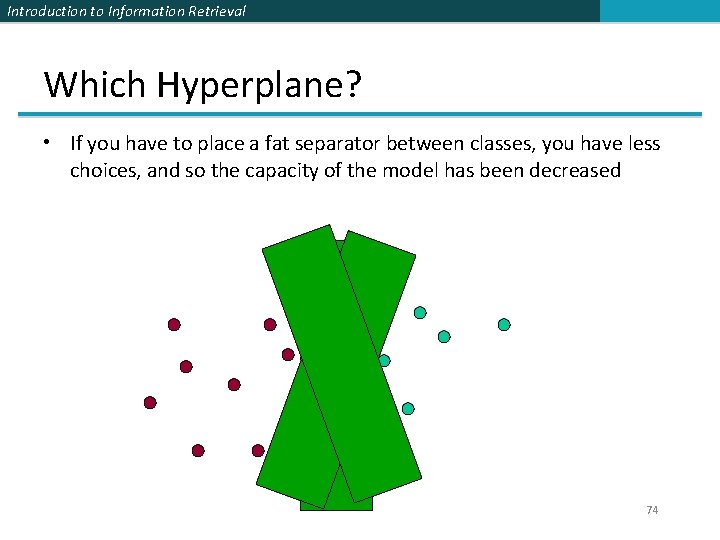 Introduction to Information Retrieval

Which Hyperplane?

• If you have to place a fat separator between classes, you have less choices, and so the capacity of the model has been decreased

74